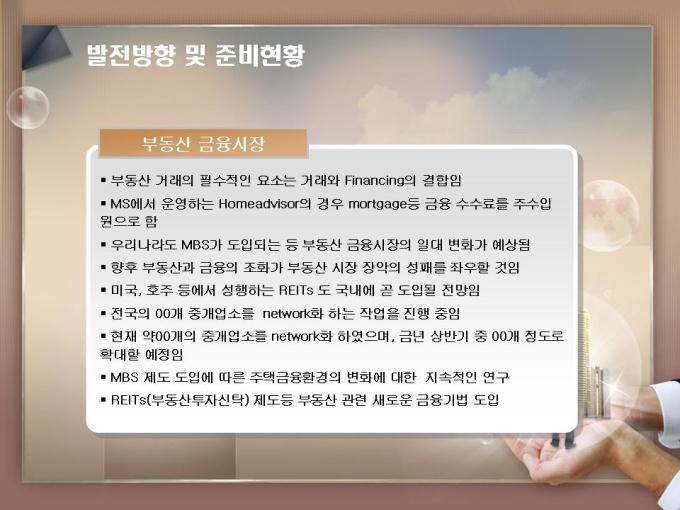 발전방향 및 준비현황

부동산 금융시장

▪ 부동산 거래의 필수적인 요소는 거래와 Financing의 결합임

▪ MS에서 운영하는 Homeadvisor의 경우 mortgage등 금융 수수료를 주수입원으로 함

▪ 우리나라도 MBS가 도입되는 등 부동산 금융시장의 일대 변화가 예상됨

▪ 향후 부동산과 금융의 조화가 부동산 시장 장악의 성패를 좌우할 것임

▪ 미국, 호주 등에서 성행하는 REITs 도 국내에 곧 도입될 전망임

▪ 전국의 00개 중개업소를 network화 하는 작업을 진행 중임

▪ 현재 약00개의 중개업소를 network화 하였으며, 금년 상반기 중 00개 정도로 확대할 예정임

▪ MBS 제도 도입에 따른 주택금융환경의 변화에 대한 지속적인 연구

▪ REITs(부동산투자신탁) 제도등 부동산 관련 새로운 금융기법 도입